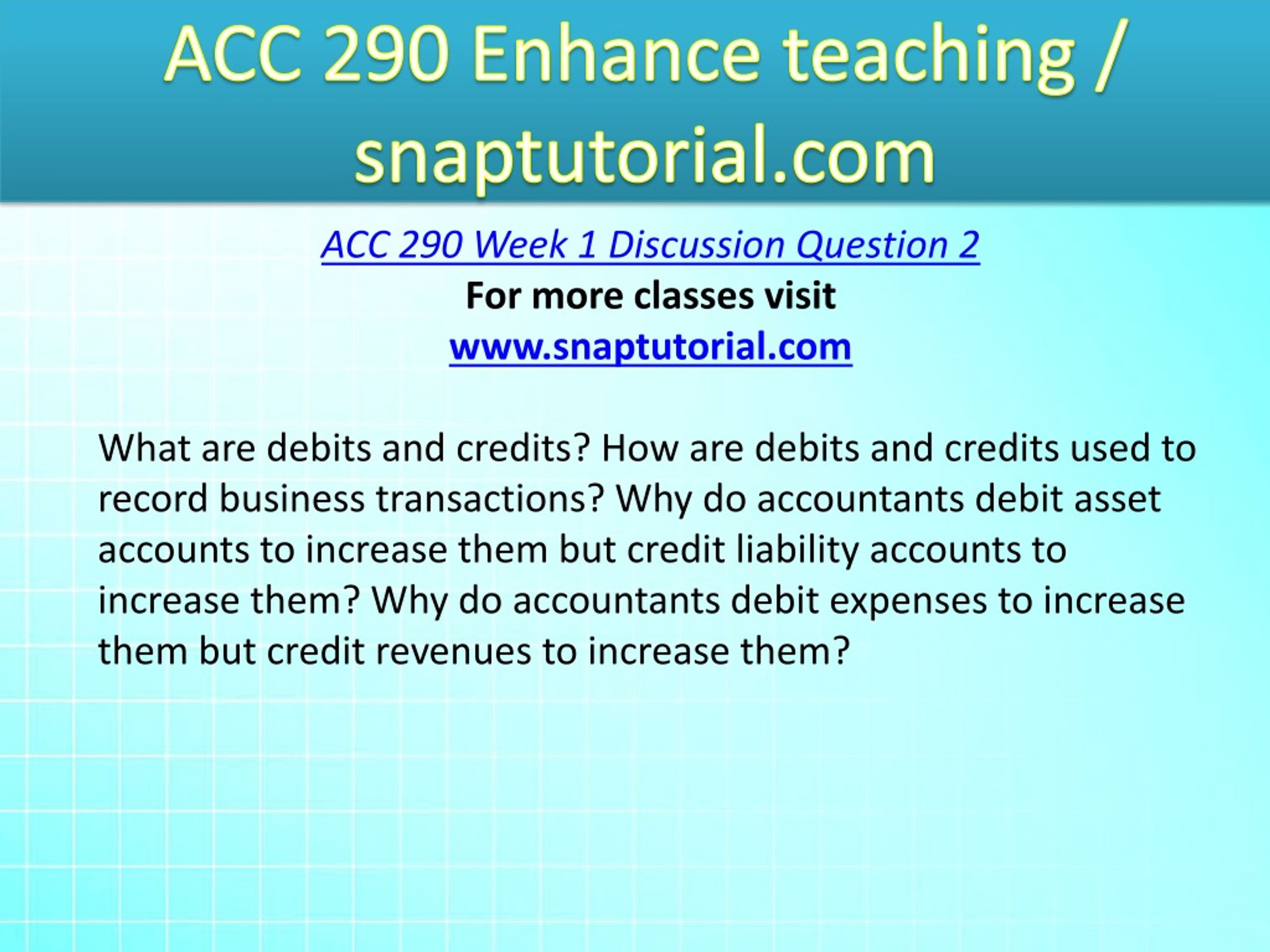 ACC 290 Enhance teaching / snaptutorial.com

ACC 290 Week 1 Discussion Question 2
For more classes visit
www.snaptutorial.com

What are debits and credits? How are debits and credits used to record business transactions? Why do accountants debit asset accounts to increase them but credit liability accounts to increase them? Why do accountants debit expenses to increase them but credit revenues to increase them?